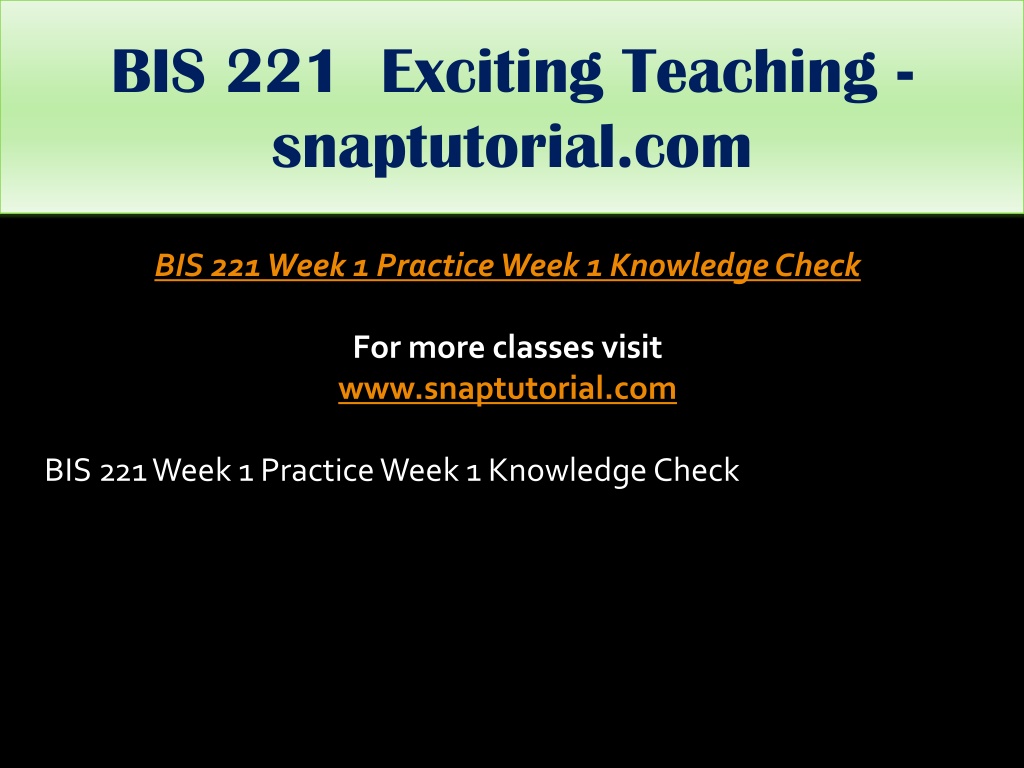 BIS 221 Exciting Teaching - snaptutorial.com

BIS 221 Week 1 Practice Week 1 Knowledge Check

For more classes visit
www.snaptutorial.com

BIS 221 Week 1 Practice Week 1 Knowledge Check